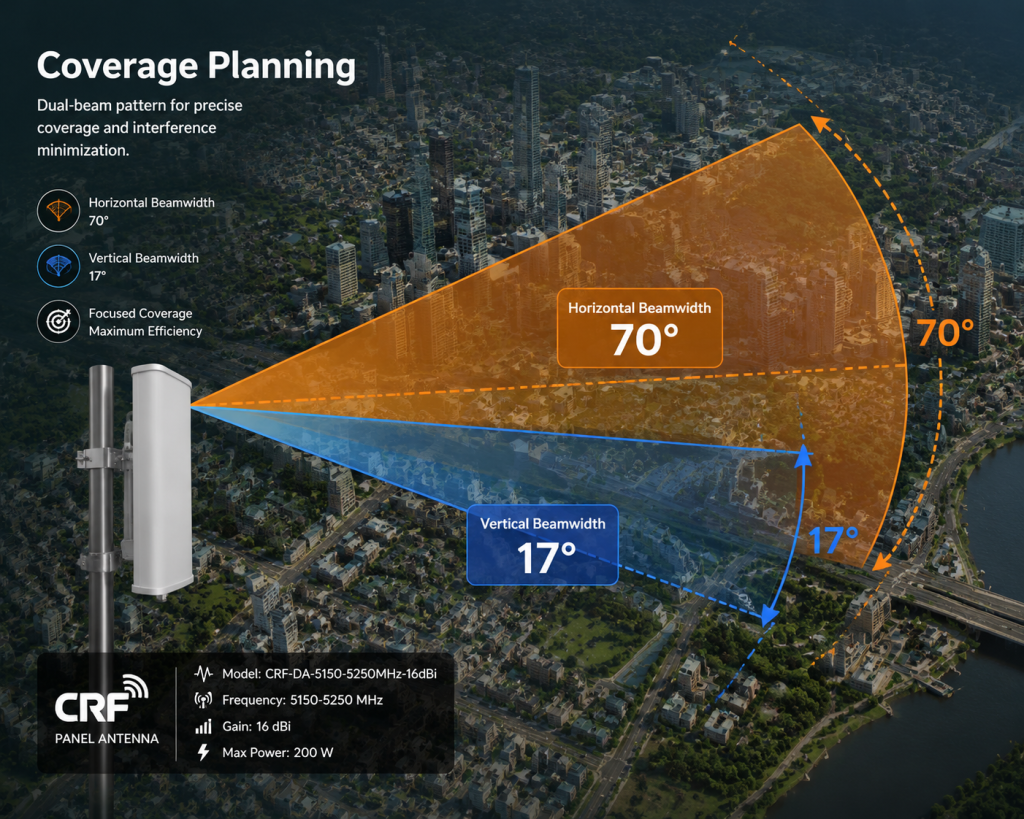 Coverage Planning

Dual-beam pattern for precise coverage and interference minimization.

Horizontal Beamwidth
70°

Vertical Beamwidth
17°

Focused Coverage
Maximum Efficiency

Horizontal Beamwidth
70°

70°

Vertical Beamwidth
17°

17°

CRF
PANEL ANTENNA

Model: CRF-DA-5150-5250MHz-16dBi
Frequency: 5150-5250 MHz
Gain: 16 dBi
Max Power: 200 W